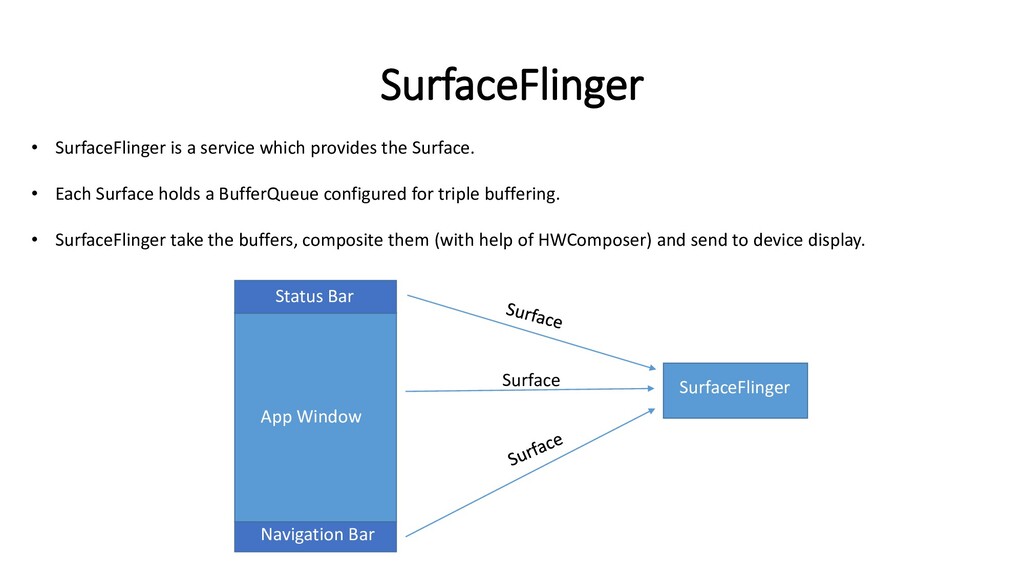 SurfaceFlinger

• SurfaceFlinger is a service which provides the Surface.

• Each Surface holds a BufferQueue configured for triple buffering.

• SurfaceFlinger take the buffers, composite them (with help of HWComposer) and send to device display.

Status Bar

App Window

Navigation Bar

Surface

Surface

Surface

SurfaceFlinger